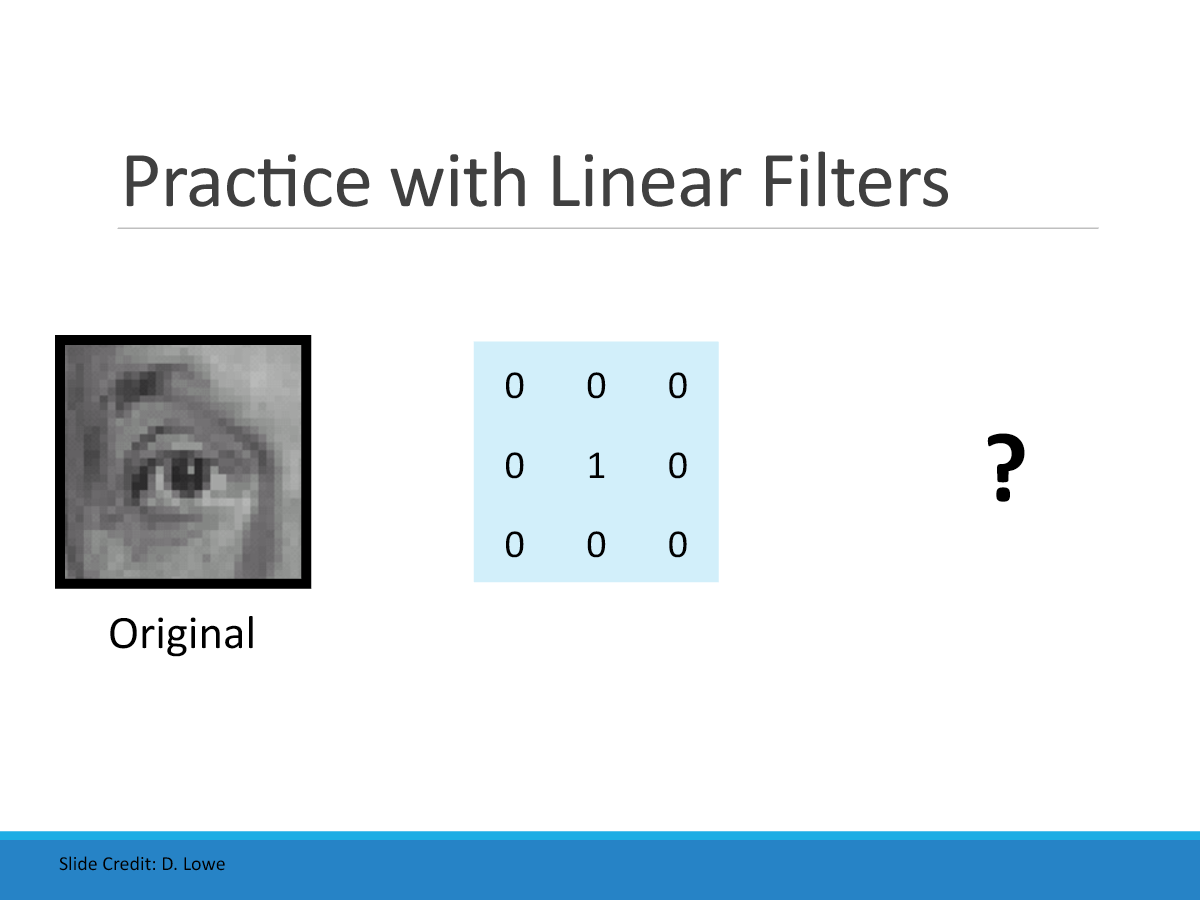 Practice with Linear Filters

Original

| 0 | 0 | 0 |
|---|---|---|
| 0 | 1 | 0 |
| 0 | 0 | 0 |

?

Slide Credit: D. Lowe